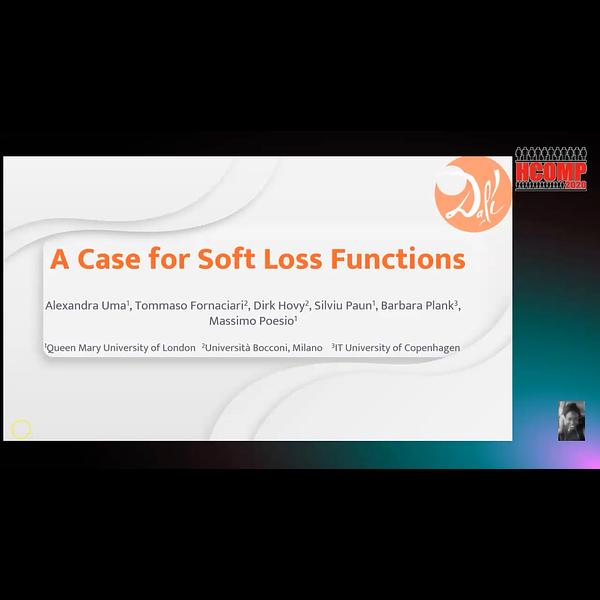 Dali

HCOMP 2020

A Case for Soft Loss Functions

Alexandra Uma$^1$, Tommaso Fornaciari$^2$, Dirk Hovy$^2$, Silviu Paun$^1$, Barbara Plank$^3$, Massimo Poesio$^1$

$^1$Queen Mary University of London $^2$Università Bocconi, Milano $^3$IT University of Copenhagen